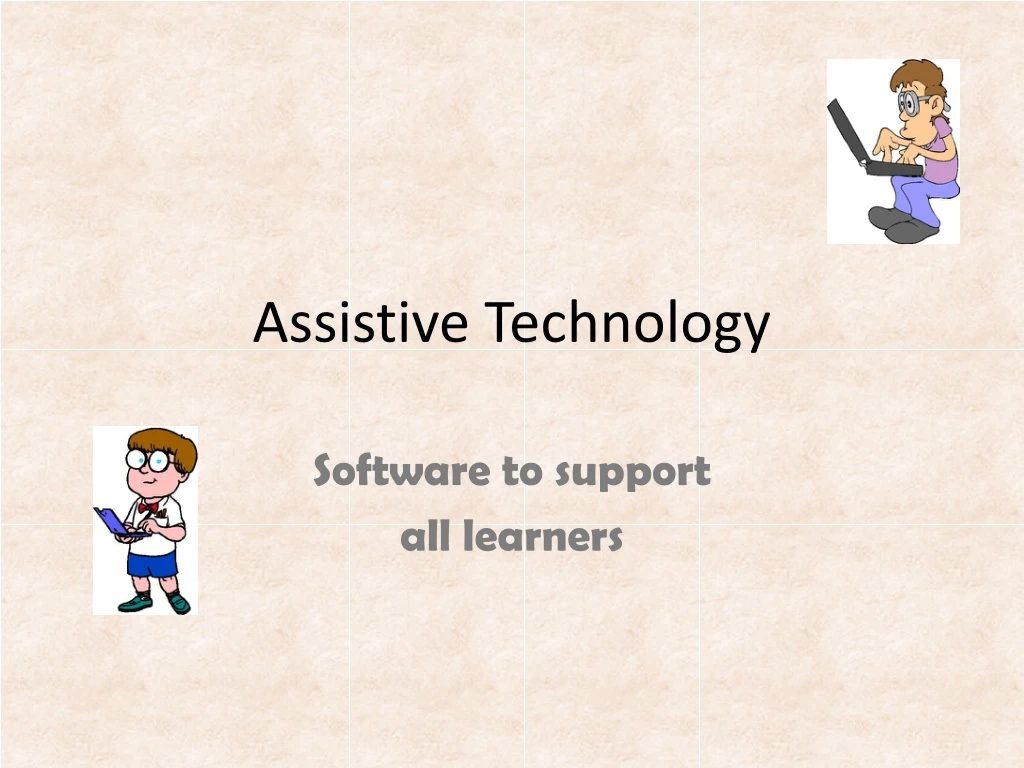 Assistive Technology

Software to support all learners